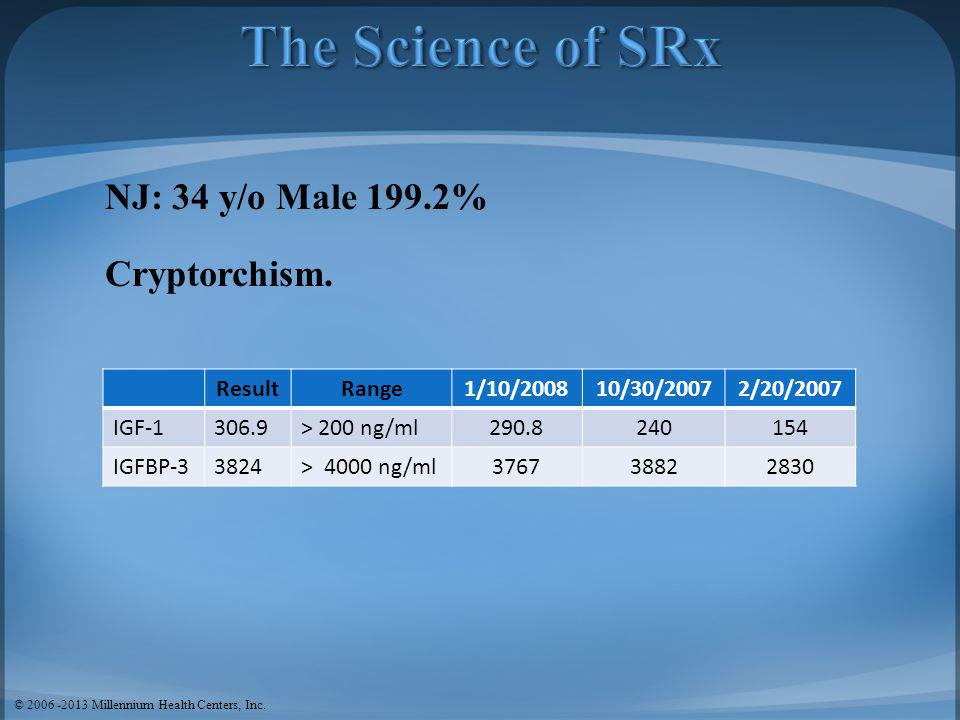 The Science of SRx

NJ: 34 y/o Male 199.2%

Cryptorchism.

| | Result | Range | 1/10/2008 | 10/30/2007 | 2/20/2007 |
|---|---|---|---|---|---|
| IGF-1 | 306.9 | > 200 ng/ml | 290.8 | 240 | 154 |
| IGFBP-3 | 3824 | > 4000 ng/ml | 3767 | 3882 | 2830 |

© 2006 -2013 Millennium Health Centers, Inc.